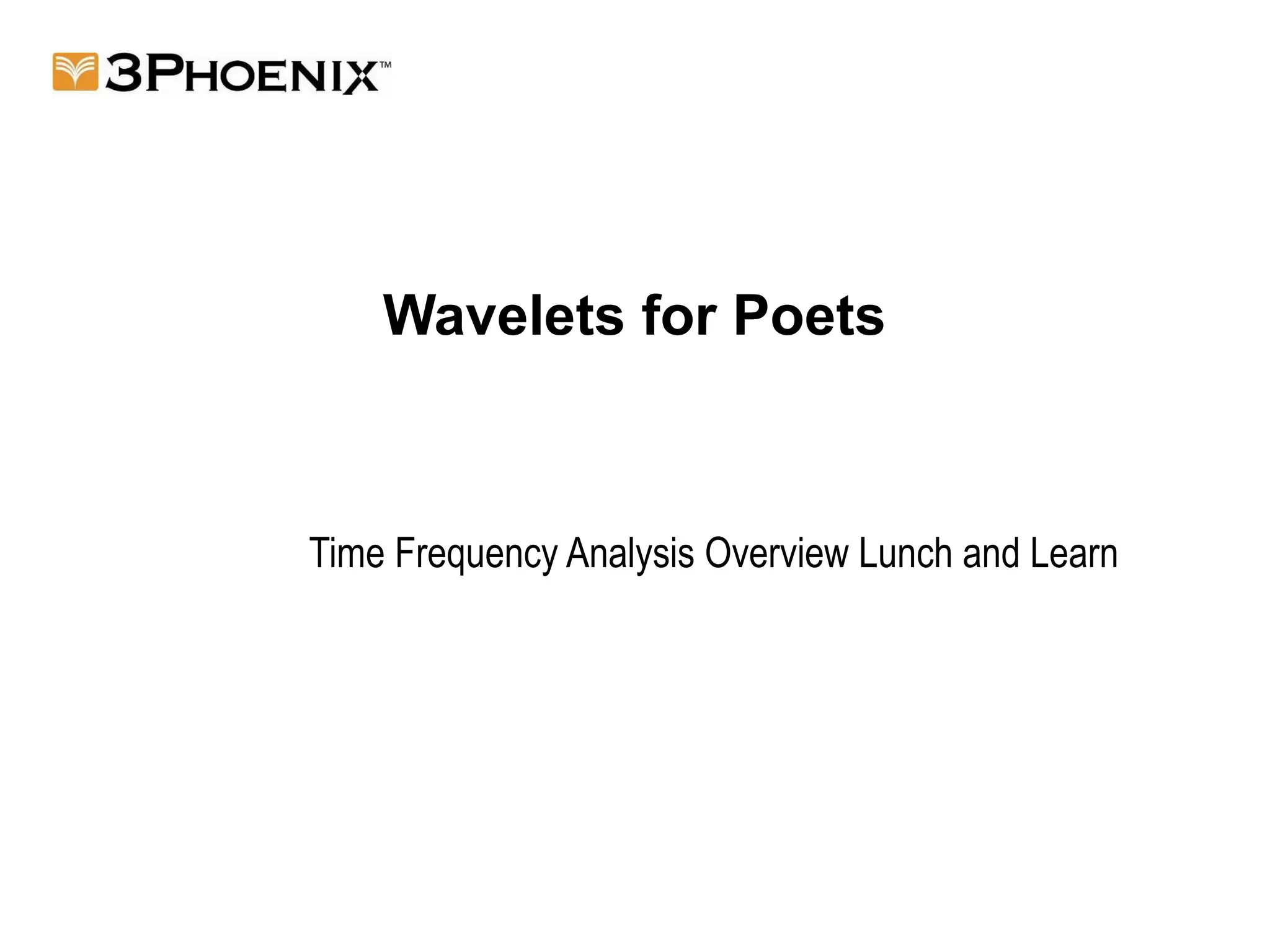 3PHOENIX™

Wavelets for Poets

Time Frequency Analysis Overview Lunch and Learn